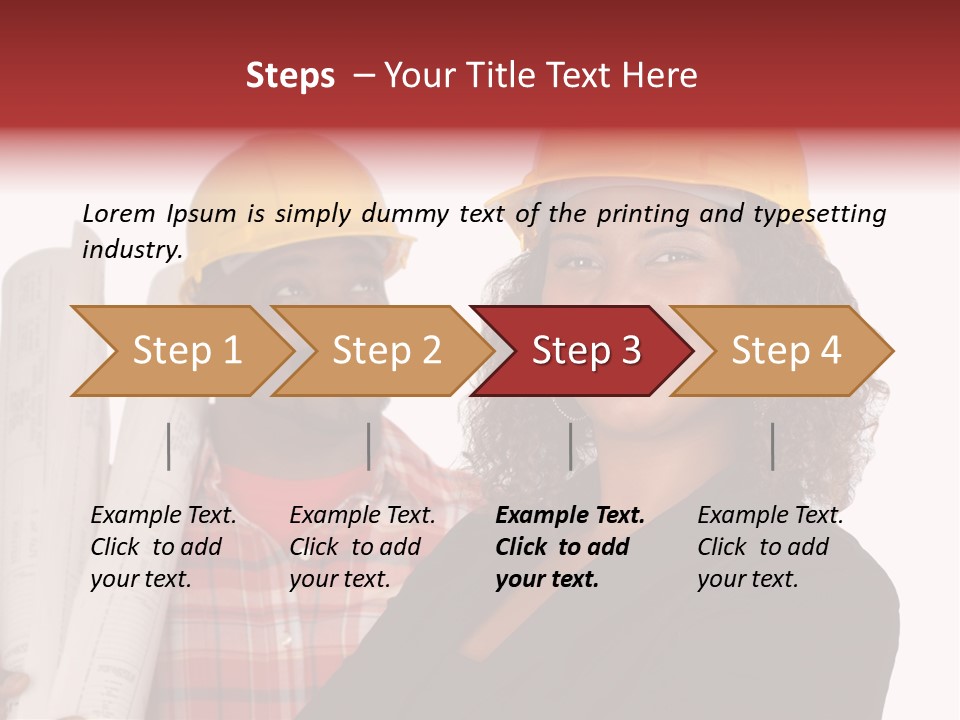 Steps – Your Title Text Here

Lorem Ipsum is simply dummy text of the printing and typesetting industry.

Step 1

Step 2

Step 3

Step 4

Example Text. Click to add your text.

Example Text. Click to add your text.

Example Text. Click to add your text.

Example Text. Click to add your text.